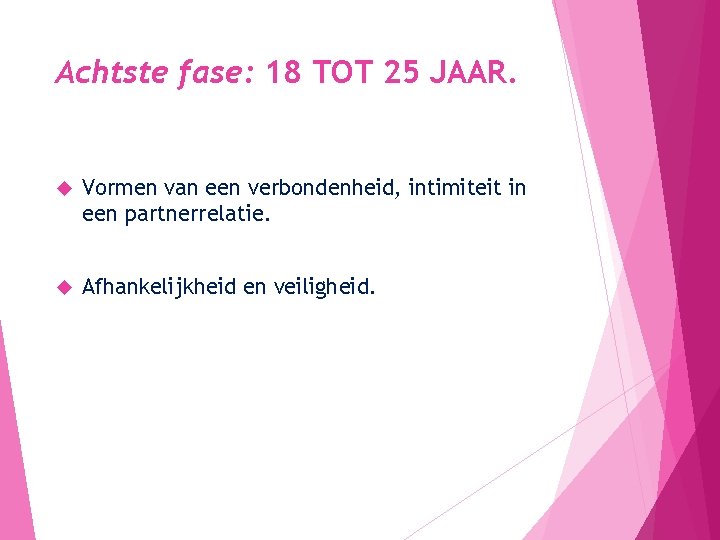 Achtste fase: 18 TOT 25 JAAR.

• Vormen van een verbondenheid, intimiteit in een partnerrelatie.

• Afhankelijkheid en veiligheid.